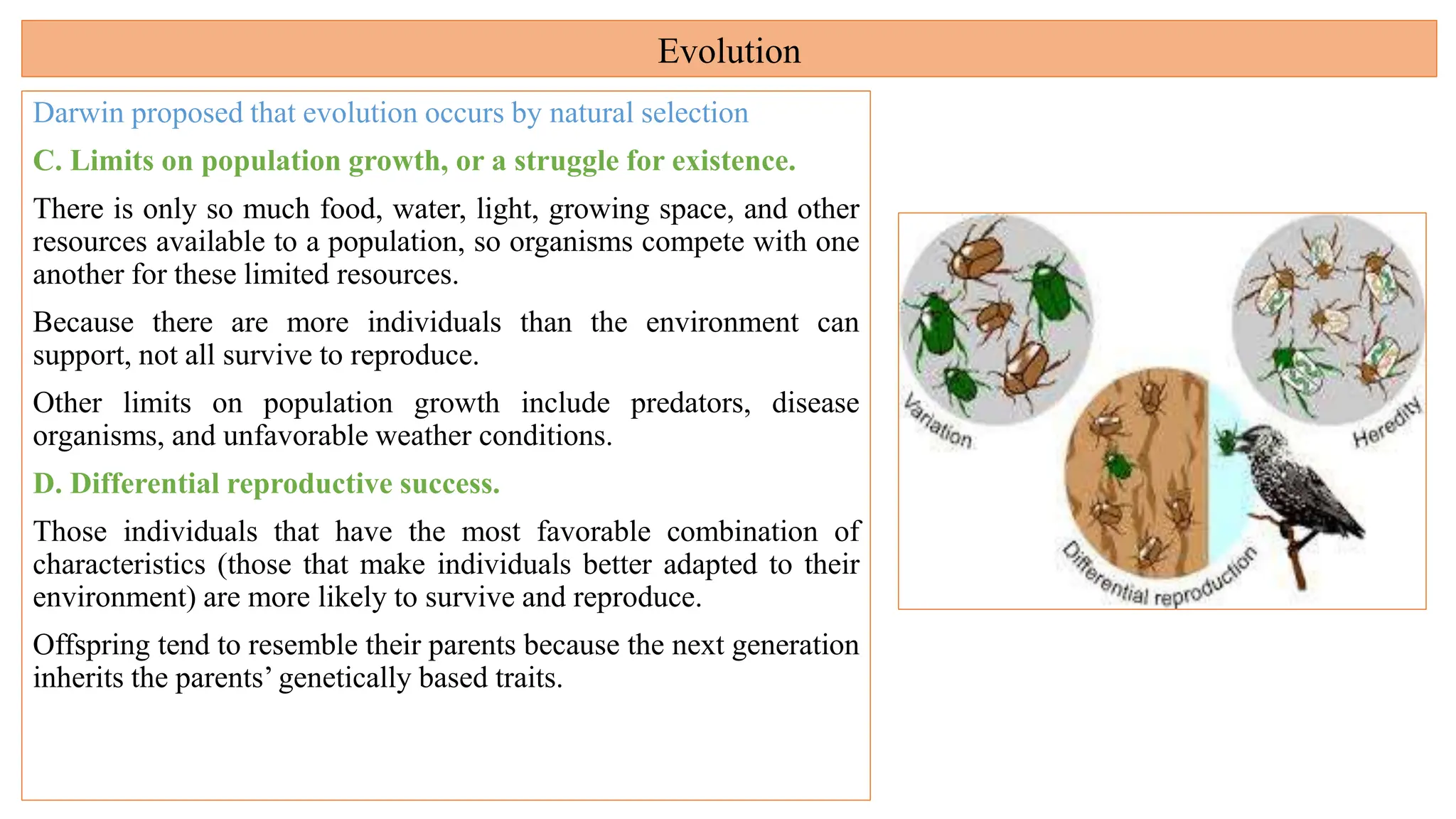 Evolution

Darwin proposed that evolution occurs by natural selection

C. Limits on population growth, or a struggle for existence.

There is only so much food, water, light, growing space, and other resources available to a population, so organisms compete with one another for these limited resources.

Because there are more individuals than the environment can support, not all survive to reproduce.

Other limits on population growth include predators, disease organisms, and unfavorable weather conditions.

D. Differential reproductive success.

Those individuals that have the most favorable combination of characteristics (those that make individuals better adapted to their environment) are more likely to survive and reproduce.

Offspring tend to resemble their parents because the next generation inherits the parents' genetically based traits.

Variation

Heredity

Differential reproduction